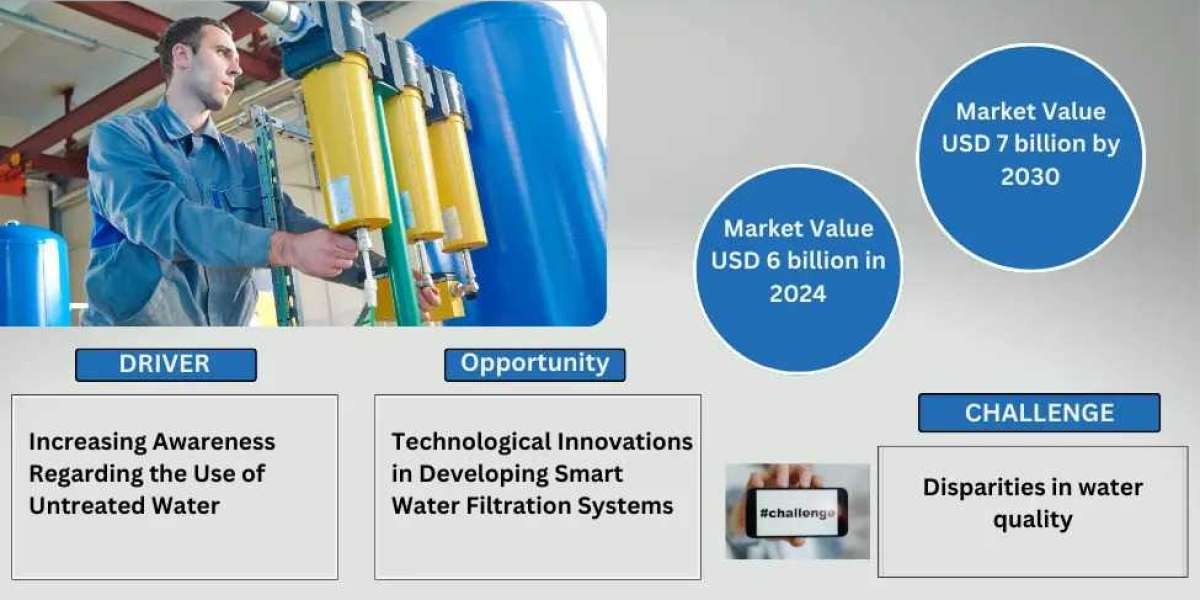 Market Value USD 7 billion by 2030

Market Value USD 6 billion in 2024

DRIVER

Increasing Awareness Regarding the Use of Untreated Water

Opportunity

Technological Innovations in Developing Smart Water Filtration Systems

CHALLENGE

#challenge

Disparities in water quality